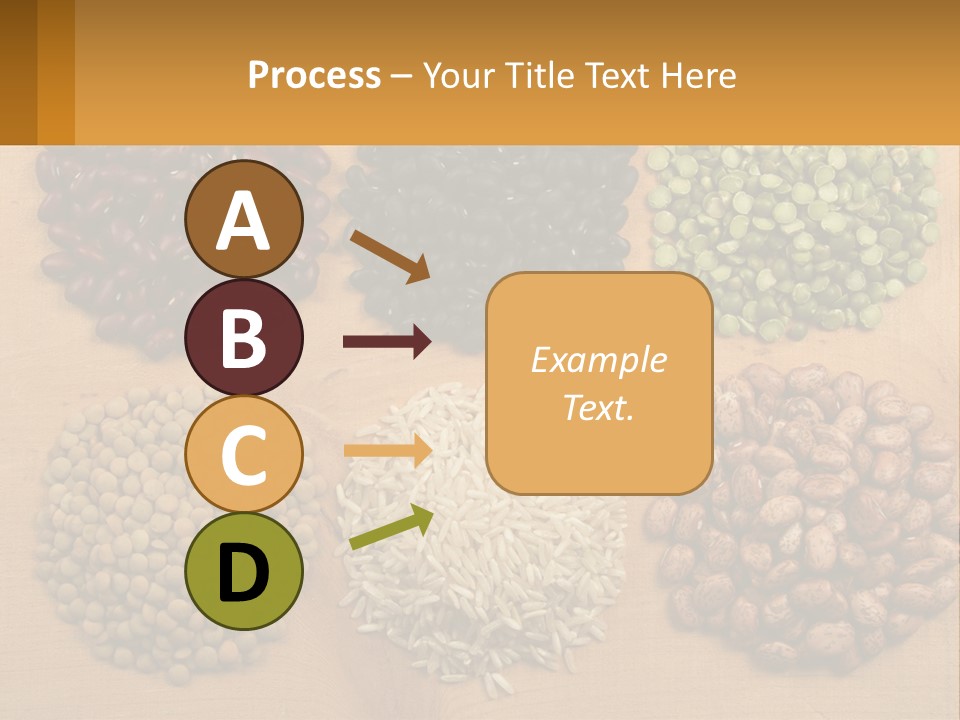 Process – Your Title Text Here

A

B

C

D

Example Text.